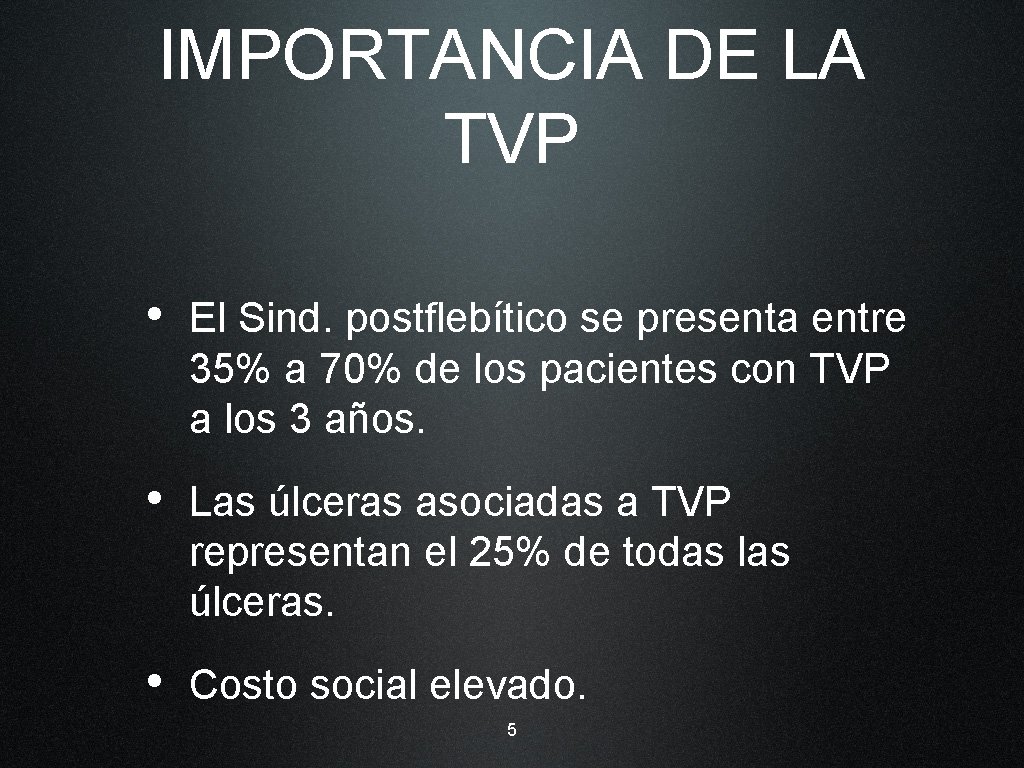 IMPORTANCIA DE LA TVP

• El Sind. postflebítico se presenta entre 35% a 70% de los pacientes con TVP a los 3 años.

• Las úlceras asociadas a TVP representan el 25% de todas las úlceras.

• Costo social elevado.

5